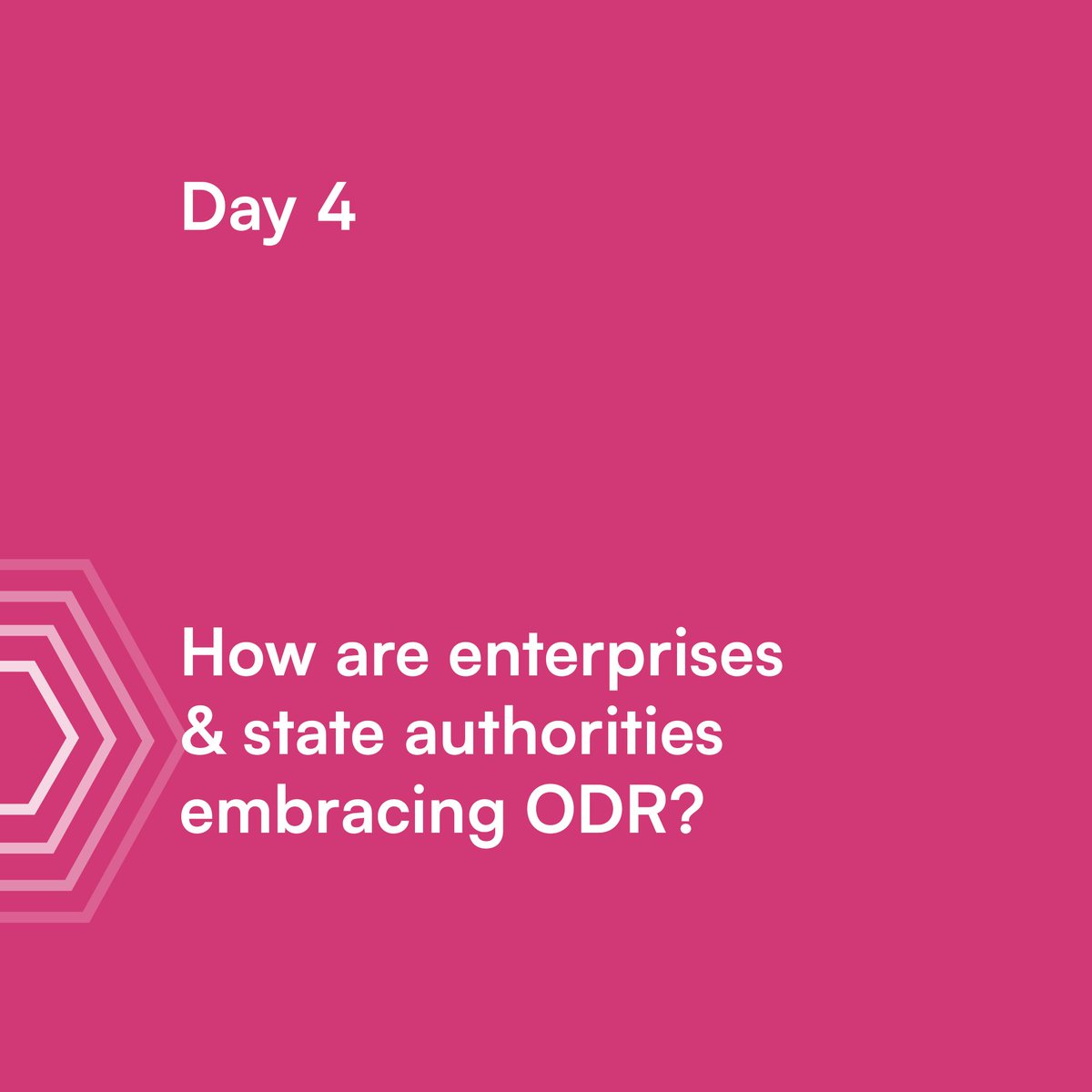 Day 4

How are enterprises & state authorities embracing ODR?